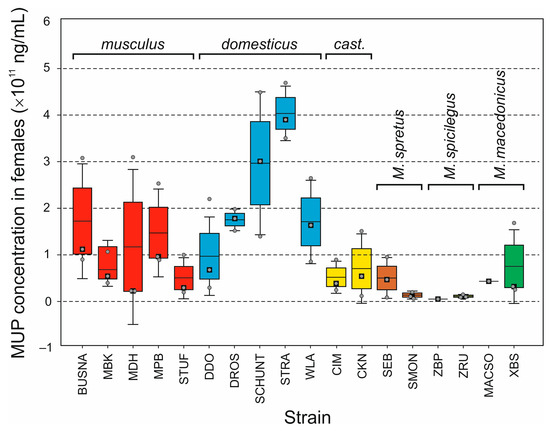 MUP concentration in females ($\times 10^{11}$ ng/mL)

6
5
4
3
2
1
0
−1

musculus
domesticus
cast.
M. spretus
M. spicilegus
M. macedonicus

BUSNA
MBK
MDH
MPB
STUF
DDO
DROS
SCHUNT
STRA
WLA
CIM
CKN
SEB
SMON
ZBP
ZRU
MACSO
XBS

Strain